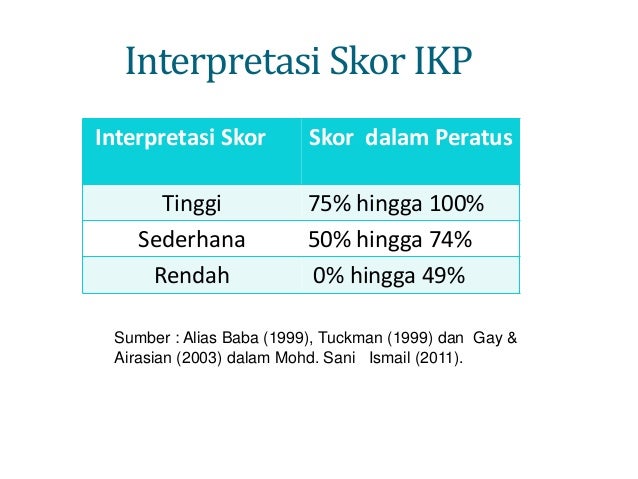 Interpretasi Skor IKP

| Interpretasi Skor | Skor dalam Peratus |
|---|---|
| Tinggi | 75% hingga 100% |
| Sederhana | 50% hingga 74% |
| Rendah | 0% hingga 49% |

Sumber : Alias Baba (1999), Tuckman (1999) dan Gay & Airasian (2003) dalam Mohd. Sani Ismail (2011).